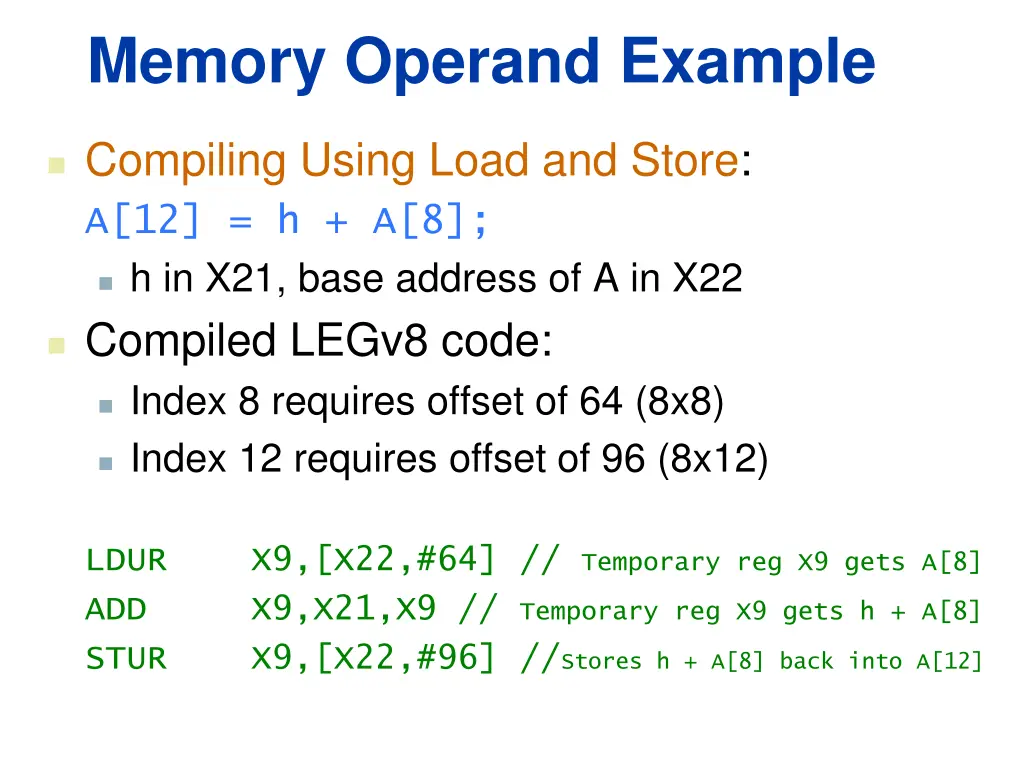 Memory Operand Example

Compiling Using Load and Store:
A[12] = h + A[8];

h in X21, base address of A in X22

Compiled LEGv8 code:

Index 8 requires offset of 64 (8x8)

Index 12 requires offset of 96 (8x12)

LDUR X9,[X22,#64] // Temporary reg X9 gets A[8]
ADD X9,X21,X9 // Temporary reg X9 gets h + A[8]
STUR X9,[X22,#96] //Stores h + A[8] back into A[12]